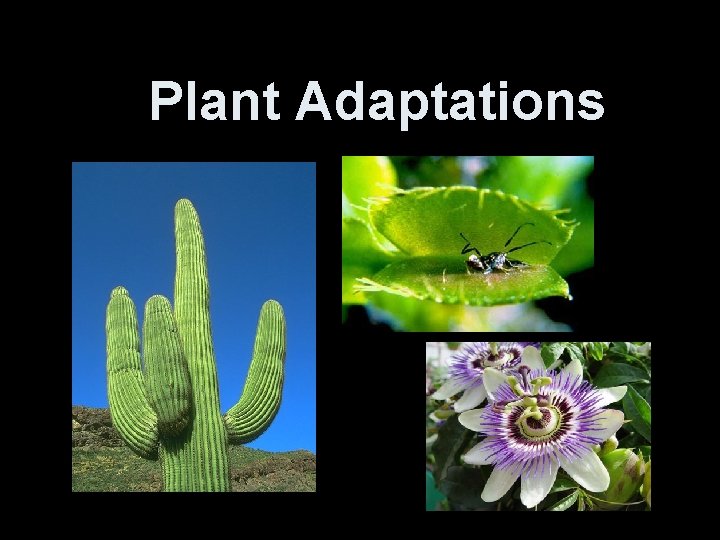 Plant Adaptations